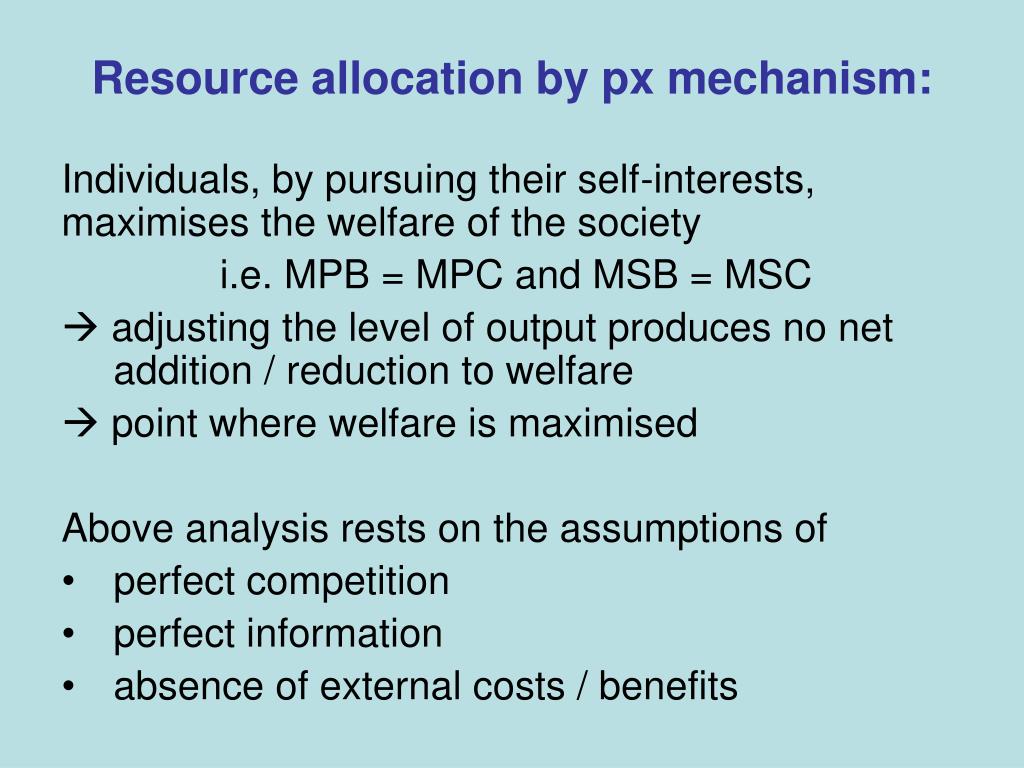 Resource allocation by px mechanism:

Individuals, by pursuing their self-interests, maximises the welfare of the society

i.e. MPB = MPC and MSB = MSC

→ adjusting the level of output produces no net addition / reduction to welfare

→ point where welfare is maximised

Above analysis rests on the assumptions of

• perfect competition
• perfect information
• absence of external costs / benefits